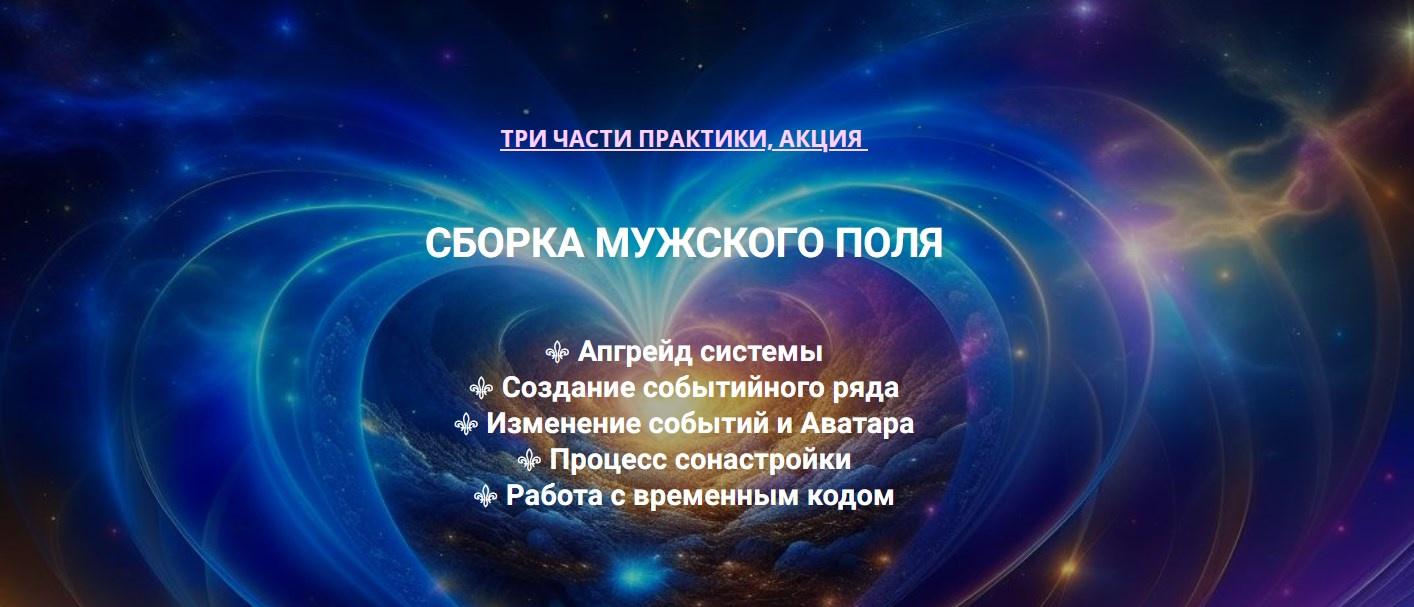 ТРИ ЧАСТИ ПРАКТИКИ, АКЦИЯ

СБОРКА МУЖСКОГО ПОЛЯ

⚜ Апгрейд системы
⚜ Создание событийного ряда
⚜ Изменение событий и Аватара
⚜ Процесс сонастройки
⚜ Работа с временным кодом